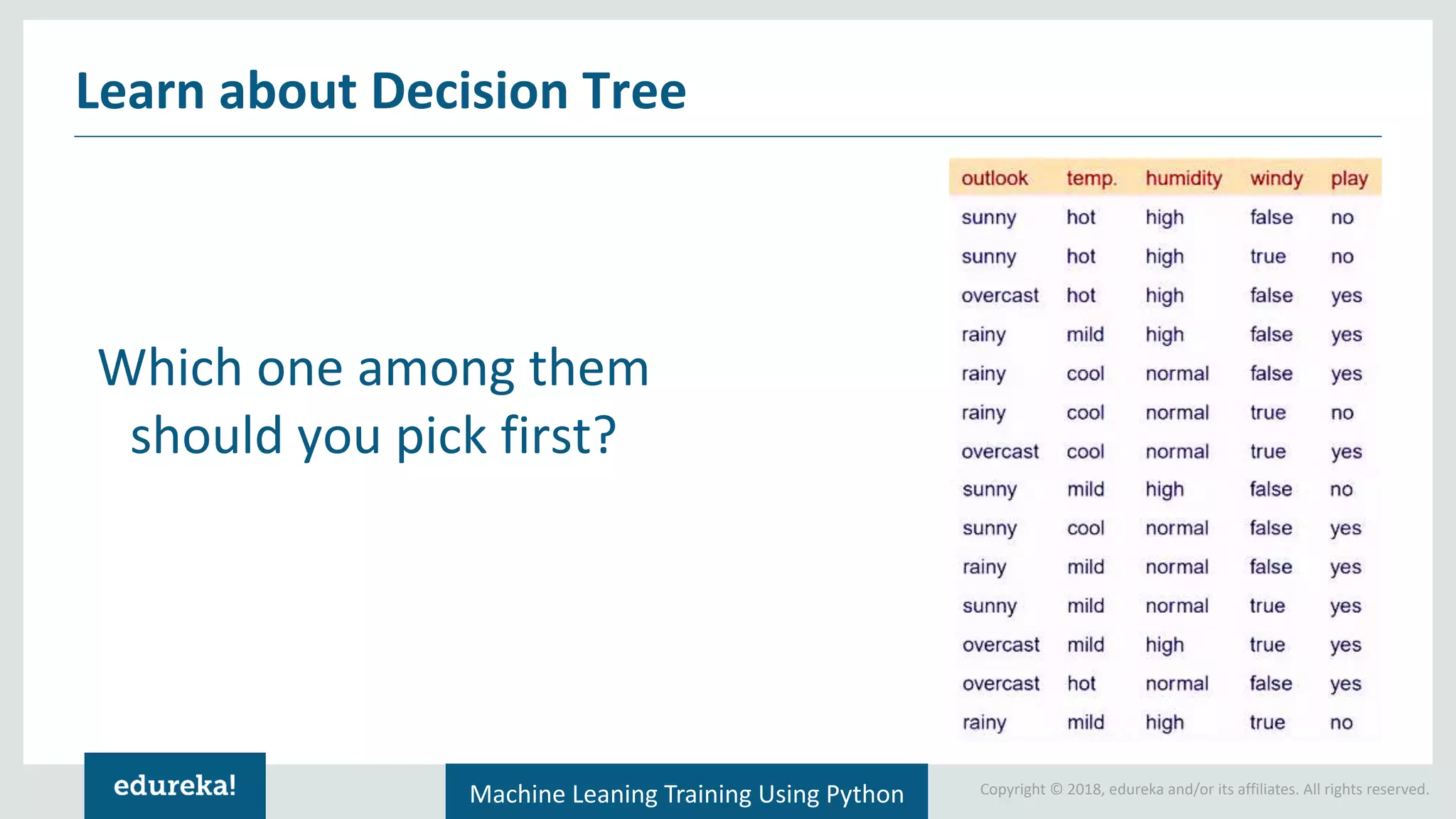 Learn about Decision Tree

Which one among them should you pick first?

| outlook | temp. | humidity | windy | play |
|---|---|---|---|---|
| sunny | hot | high | false | no |
| sunny | hot | high | true | no |
| overcast | hot | high | false | yes |
| rainy | mild | high | false | yes |
| rainy | cool | normal | false | yes |
| rainy | cool | normal | true | no |
| overcast | cool | normal | true | yes |
| sunny | mild | high | false | no |
| sunny | cool | normal | false | yes |
| rainy | mild | normal | false | yes |
| sunny | mild | normal | true | yes |
| overcast | mild | high | true | yes |
| overcast | hot | normal | false | yes |
| rainy | mild | high | true | no |

edureka!

Machine Leaning Training Using Python

Copyright © 2018, edureka and/or its affiliates. All rights reserved.